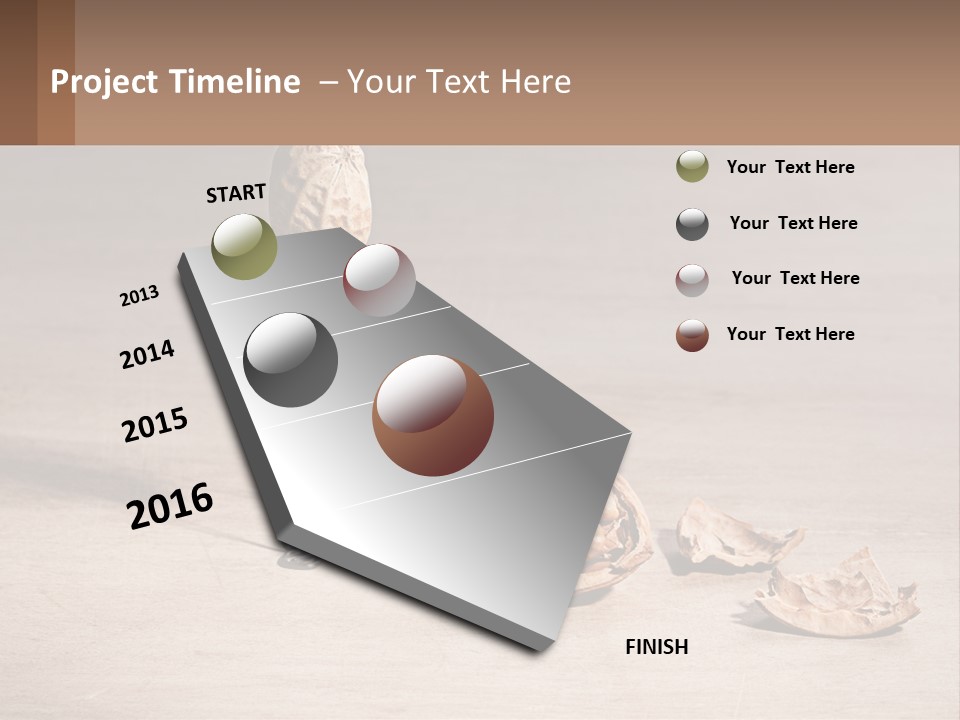 Project Timeline – Your Text Here

START

2013

2014

2015

2016

FINISH

Your Text Here

Your Text Here

Your Text Here

Your Text Here